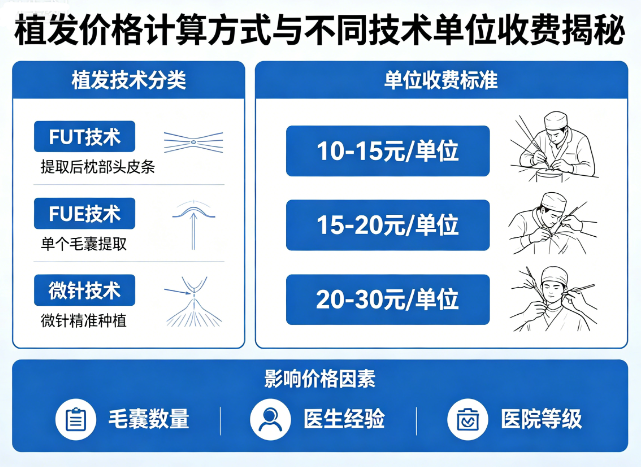 植发价格计算方式与不同技术单位收费揭秘

植发技术分类

FUT技术
提取后枕部头皮条

FUE技术
单个毛囊提取

微针技术
微针精准种植

单位收费标准

10-15元/单位

15-20元/单位

20-30元/单位

影响价格因素

毛囊数量

医生经验

医院等级